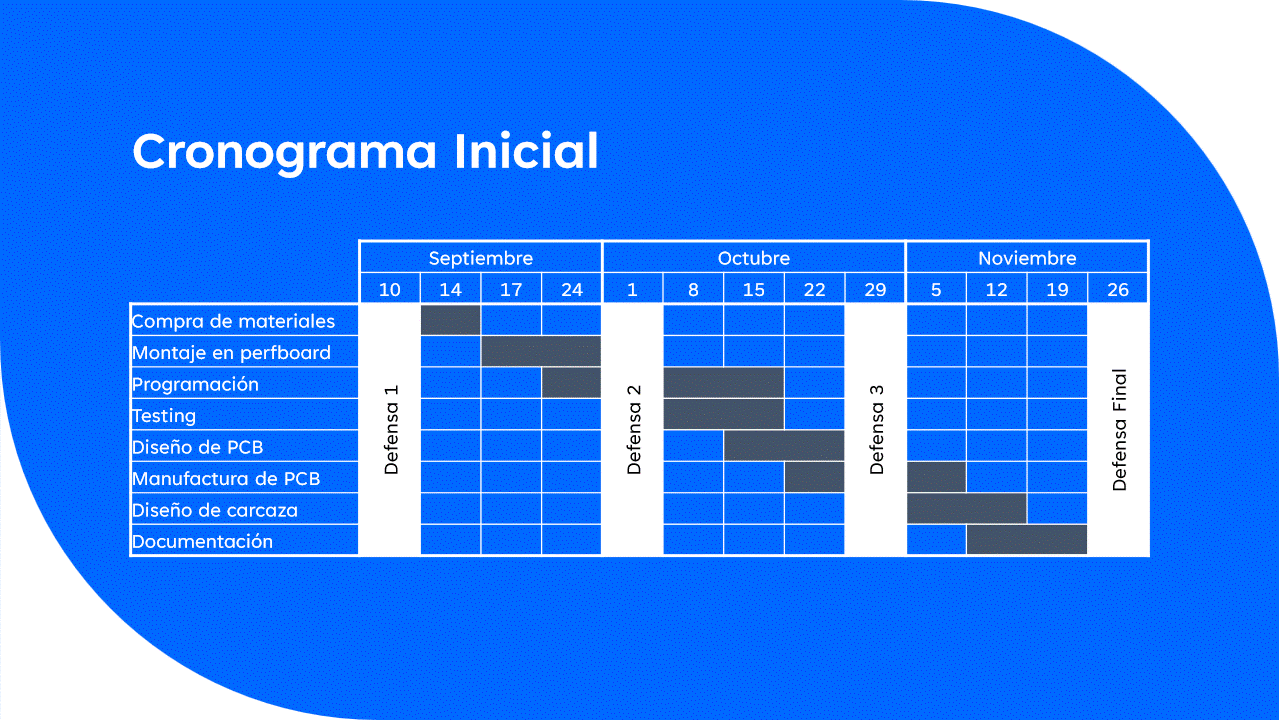 Cronograma Inicial

| | Septiembre | | | | Octubre | | | | | Noviembre | | | |
|---|---|---|---|---|---|---|---|---|---|---|---|---|---|
| | 10 | 14 | 17 | 24 | 1 | 8 | 15 | 22 | 29 | 5 | 12 | 19 | 26 |
| Compra de materiales | Defensa 1 | | | | Defensa 2 | | | | Defensa 3 | | | | Defensa Final |
| Montaje en perfboard | | | | | | | | | | | | | |
| Programación | | | | | | | | | | | | | |
| Testing | | | | | | | | | | | | | |
| Diseño de PCB | | | | | | | | | | | | | |
| Manufactura de PCB | | | | | | | | | | | | | |
| Diseño de carcaza | | | | | | | | | | | | | |
| Documentación | | | | | | | | | | | | | |